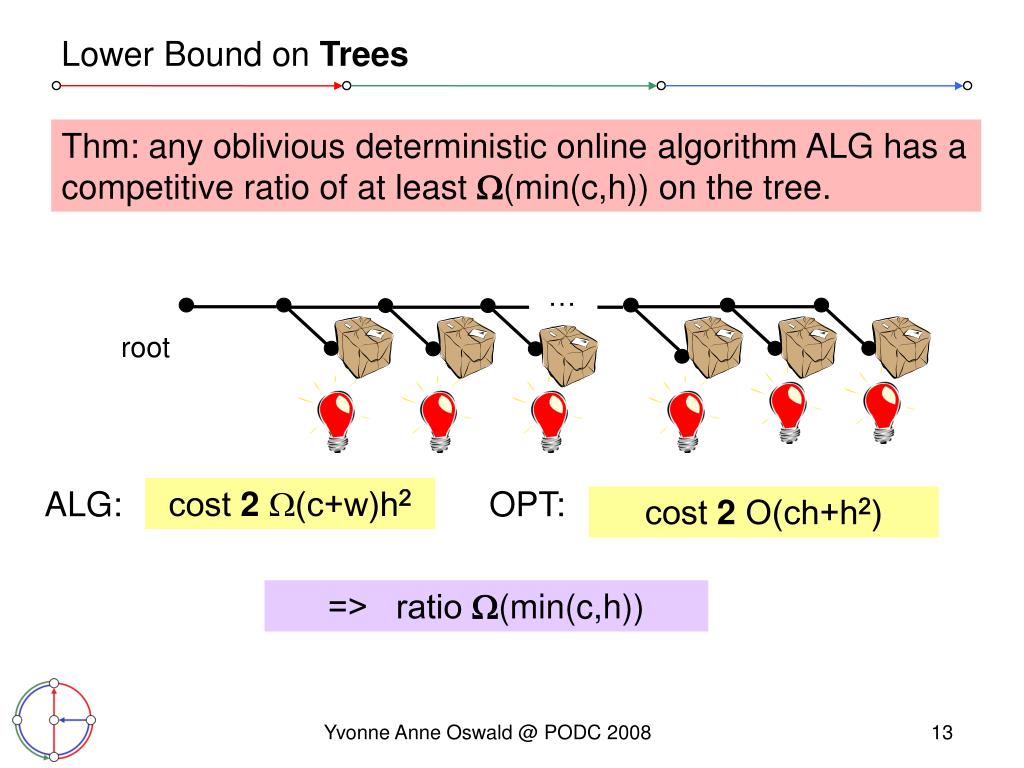 Lower Bound on **Trees**

Thm: any oblivious deterministic online algorithm ALG has a competitive ratio of at least $\Omega$(min(c,h)) on the tree.

…

root

ALG: cost **2** $\Omega$(c+w)h$^2$

OPT: cost **2** O(ch+h$^2$)

=> ratio $\Omega$(min(c,h))

Yvonne Anne Oswald @ PODC 2008

13